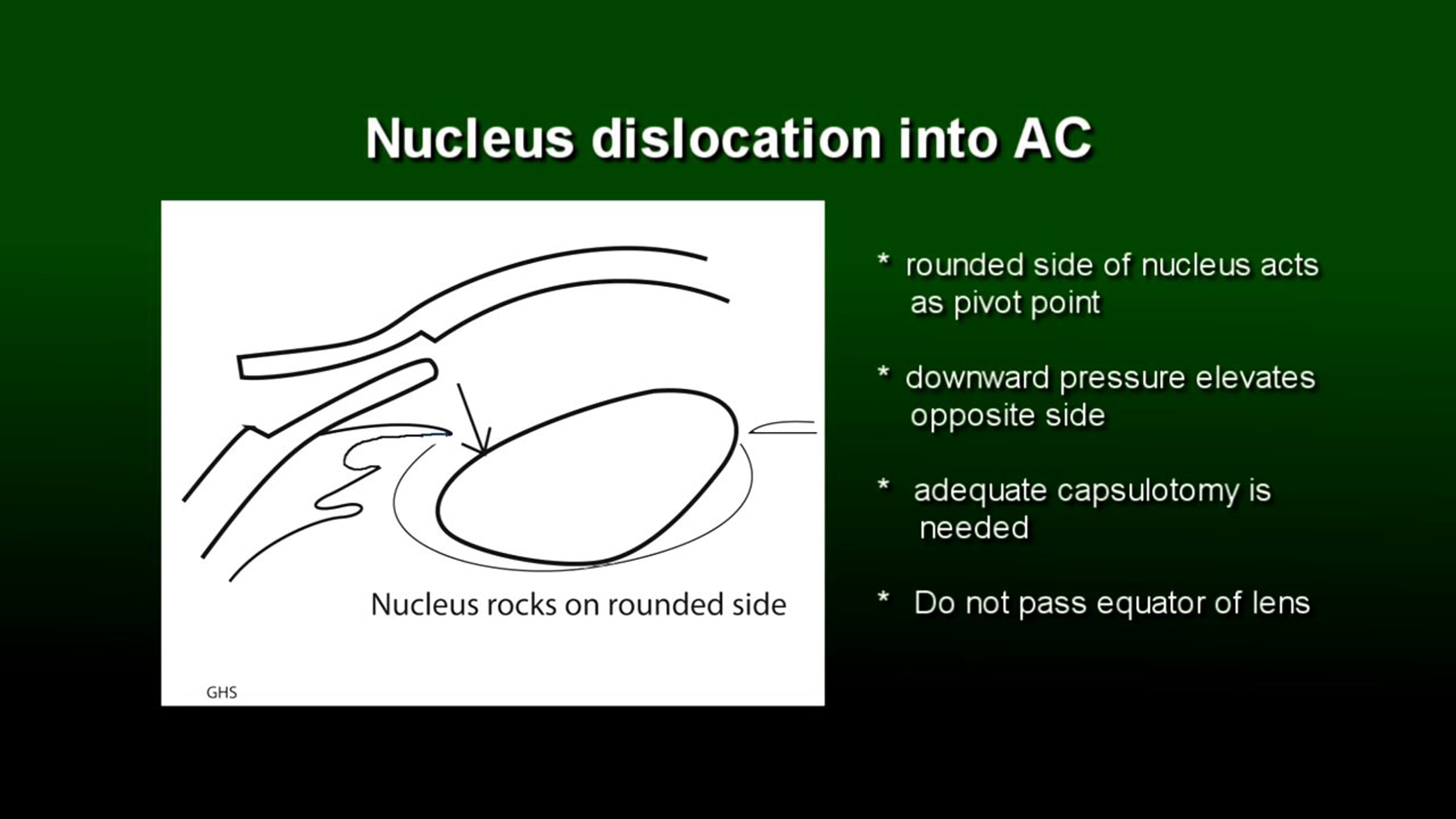 Nucleus dislocation into AC

Nucleus rocks on rounded side

GHS

* rounded side of nucleus acts as pivot point

* downward pressure elevates opposite side

* adequate capsulotomy is needed

* Do not pass equator of lens